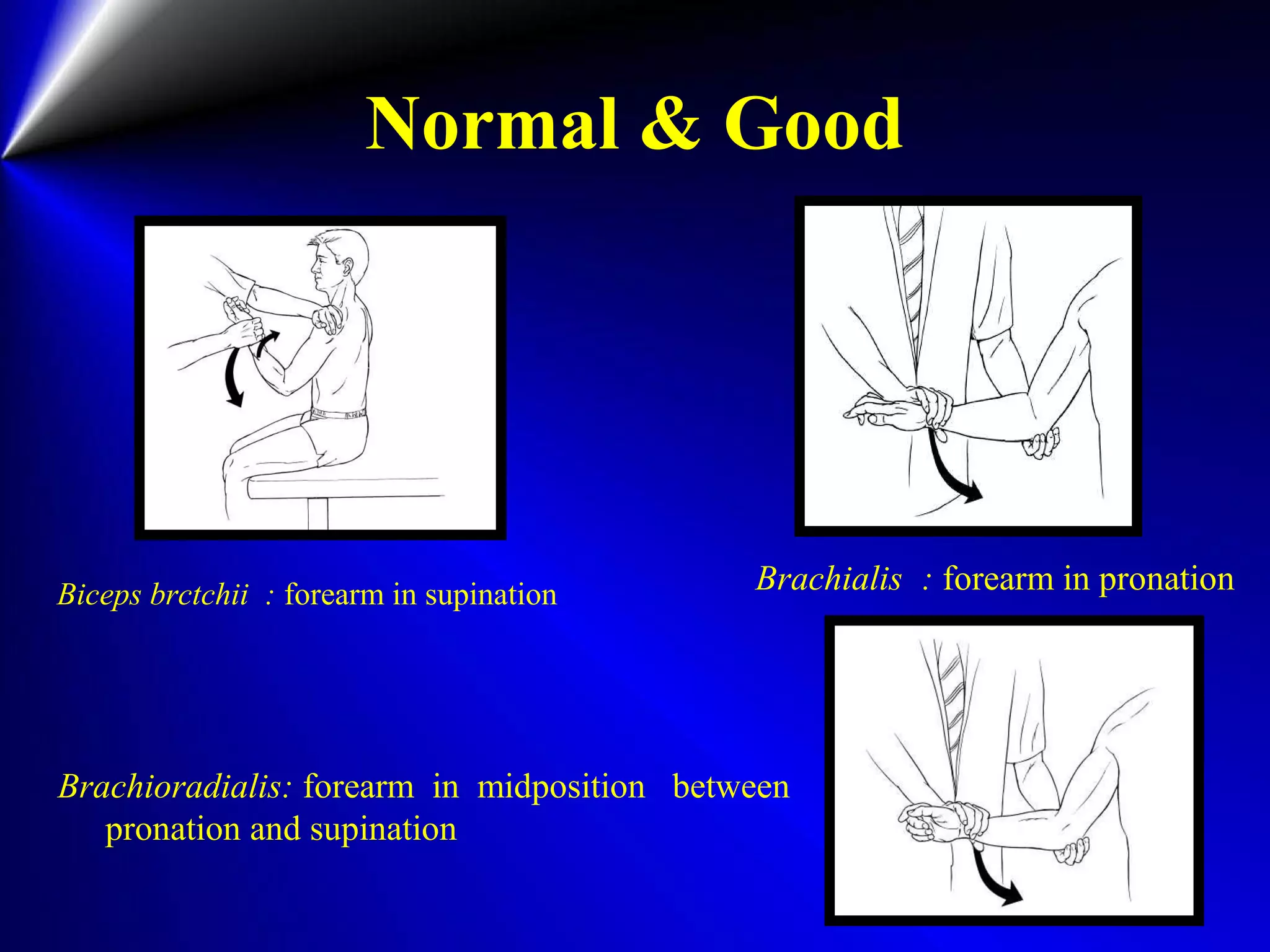 Normal & Good

Biceps brctchii : forearm in supination

Brachialis : forearm in pronation

Brachioradialis: forearm in midposition between pronation and supination